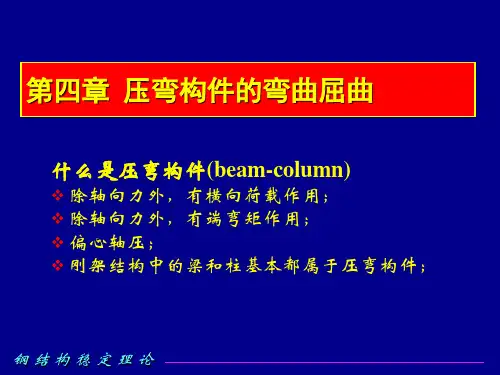 第四章 压弯构件的弯曲屈曲

什么是压弯构件(beam-column)

❖ 除轴向力外，有横向荷载作用；

❖ 除轴向力外，有端弯矩作用；

❖ 偏心轴压；

❖ 刚架结构中的梁和柱基本都属于压弯构件；

钢结构稳定理论